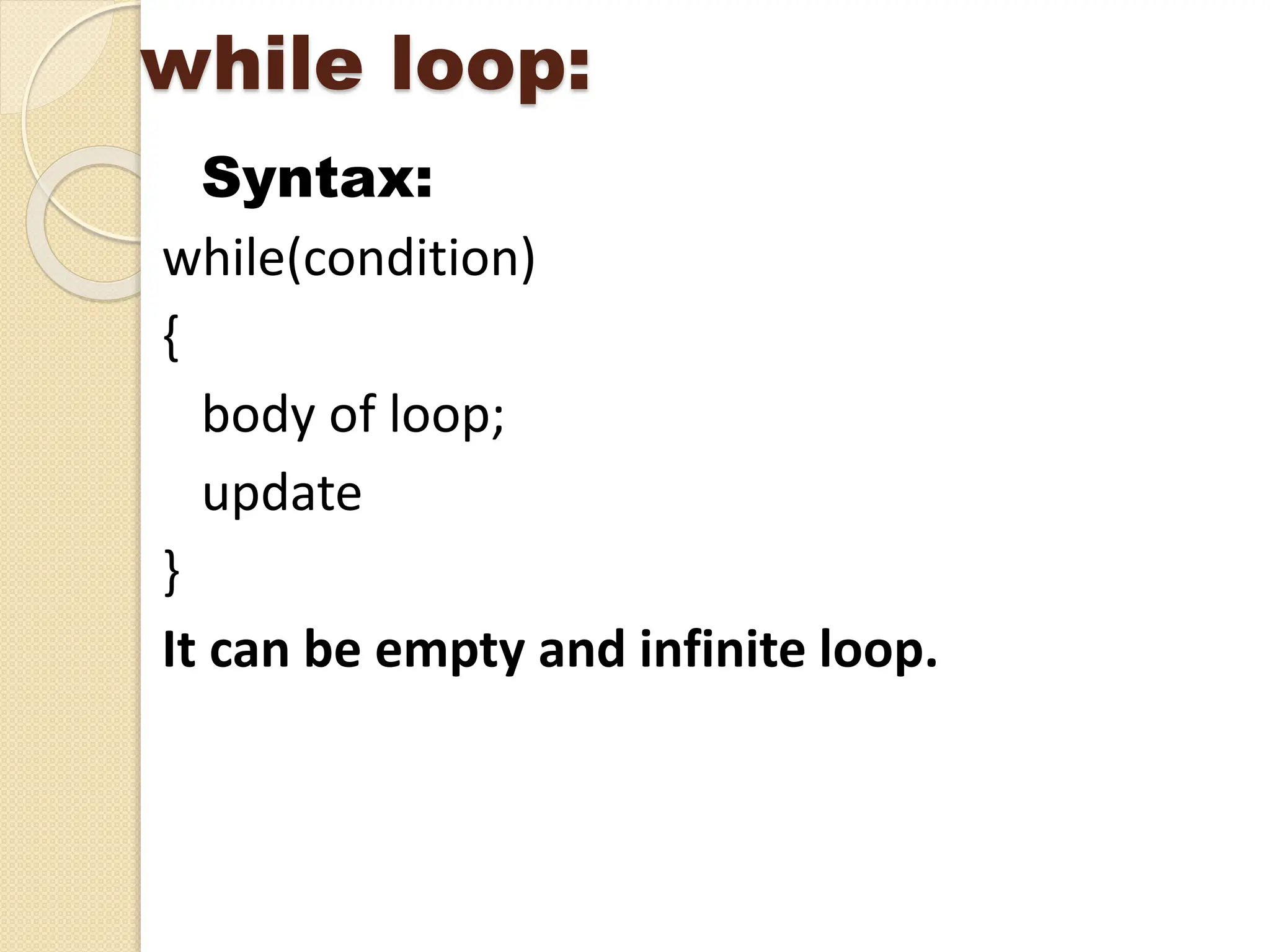 while loop:

Syntax:

while(condition)

{

body of loop;

update

}

It can be empty and infinite loop.